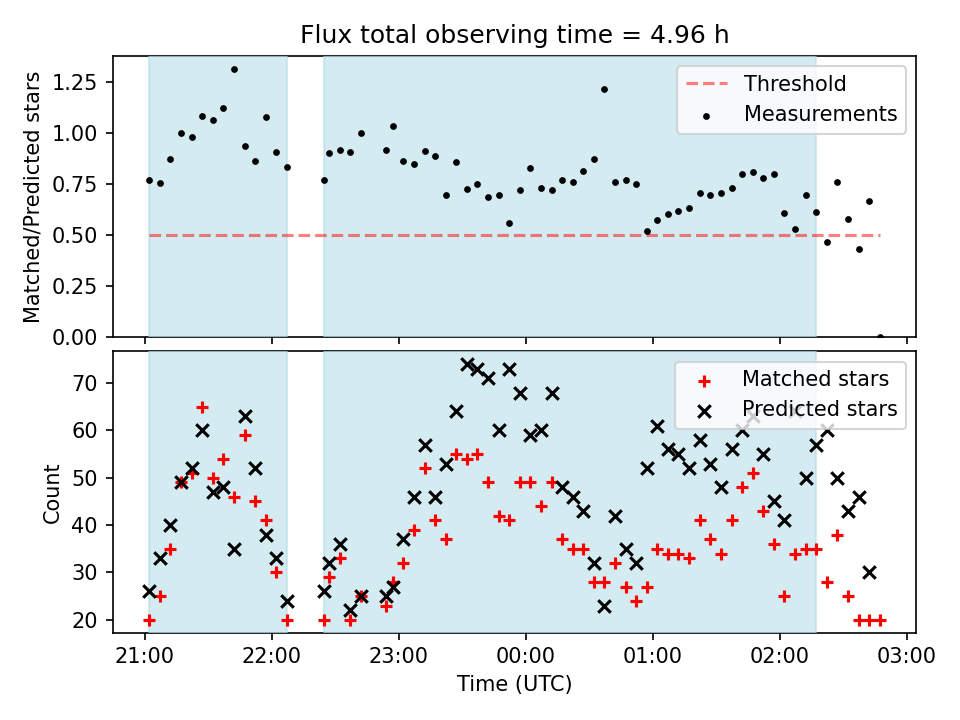 Flux total observing time = 4.96 h

Matched/Predicted stars

1.25
1.00
0.75
0.50
0.25
0.00

Threshold
Measurements

Count

70
60
50
40
30
20

Matched stars
Predicted stars

21:00 22:00 23:00 00:00 01:00 02:00 03:00

Time (UTC)